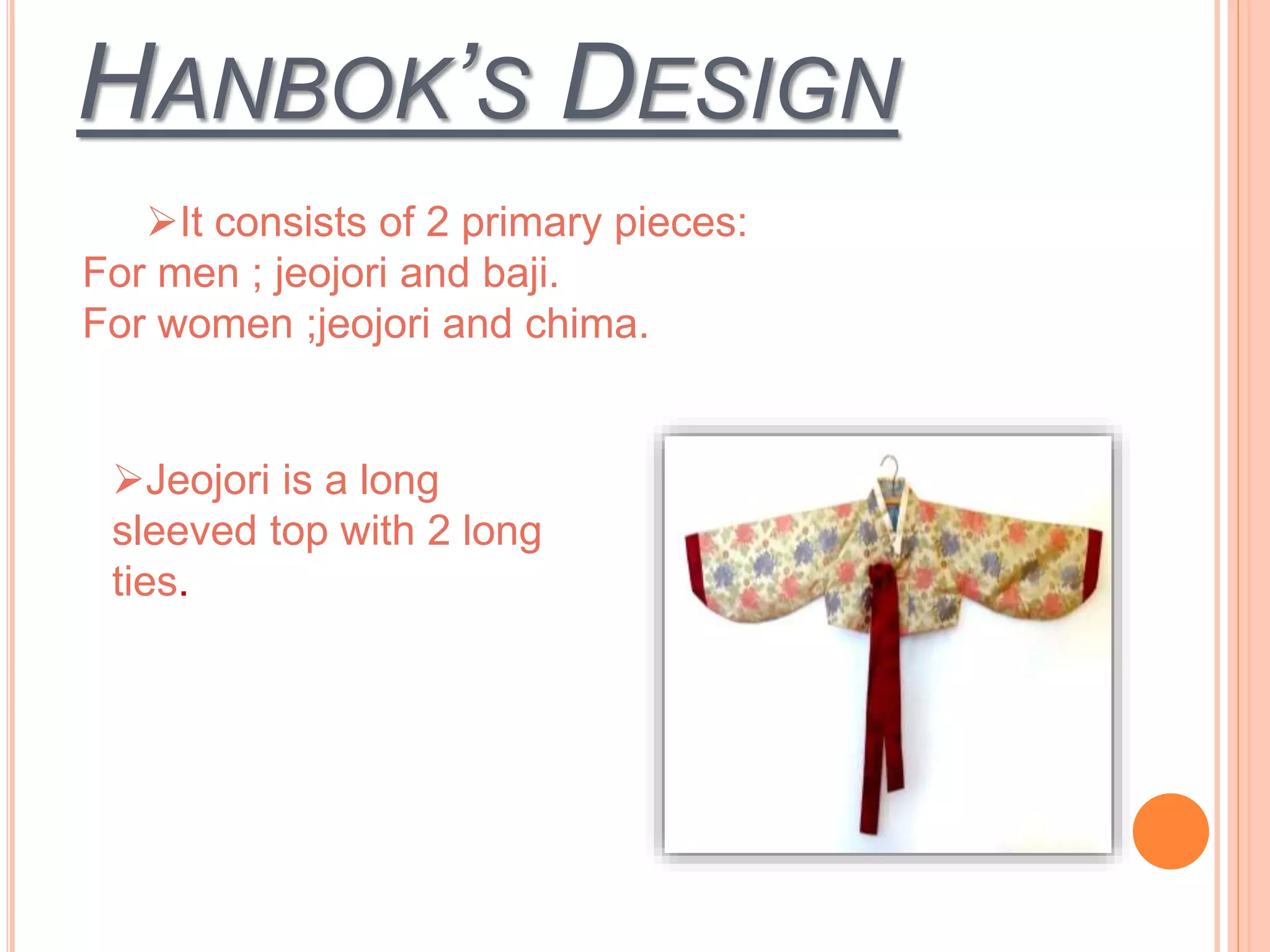 HANBOK'S DESIGN

➢It consists of 2 primary pieces:
For men ; jeojori and baji.
For women ;jeojori and chima.

➢Jeojori is a long sleeved top with 2 long ties.